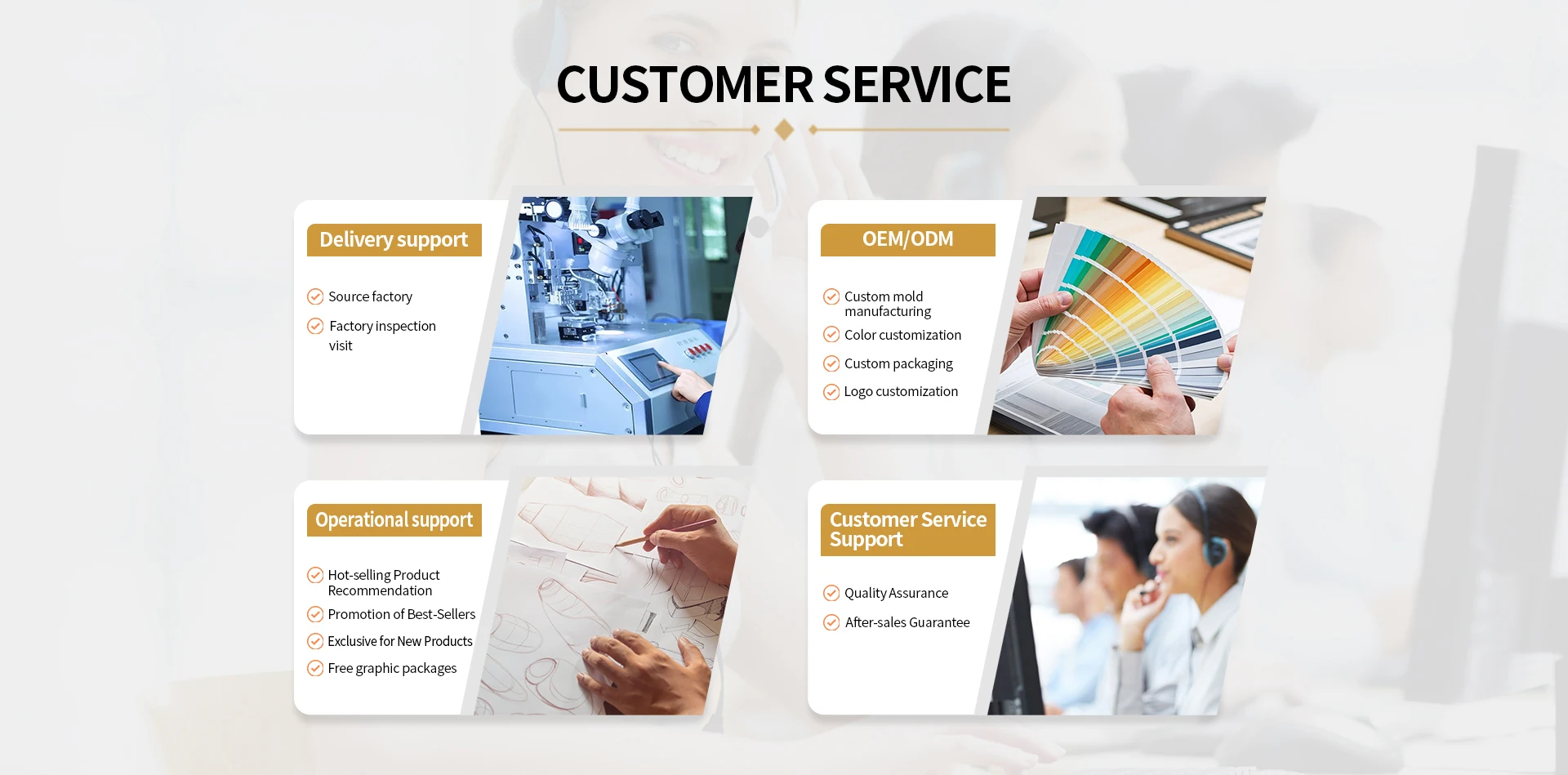 CUSTOMER SERVICE

Delivery support

Source factory

Factory inspection visit

OEM/ODM

Custom mold manufacturing

Color customization

Custom packaging

Logo customization

Operational support

Hot-selling Product Recommendation

Promotion of Best-Sellers

Exclusive for New Products

Free graphic packages

Customer Service Support

Quality Assurance

After-sales Guarantee